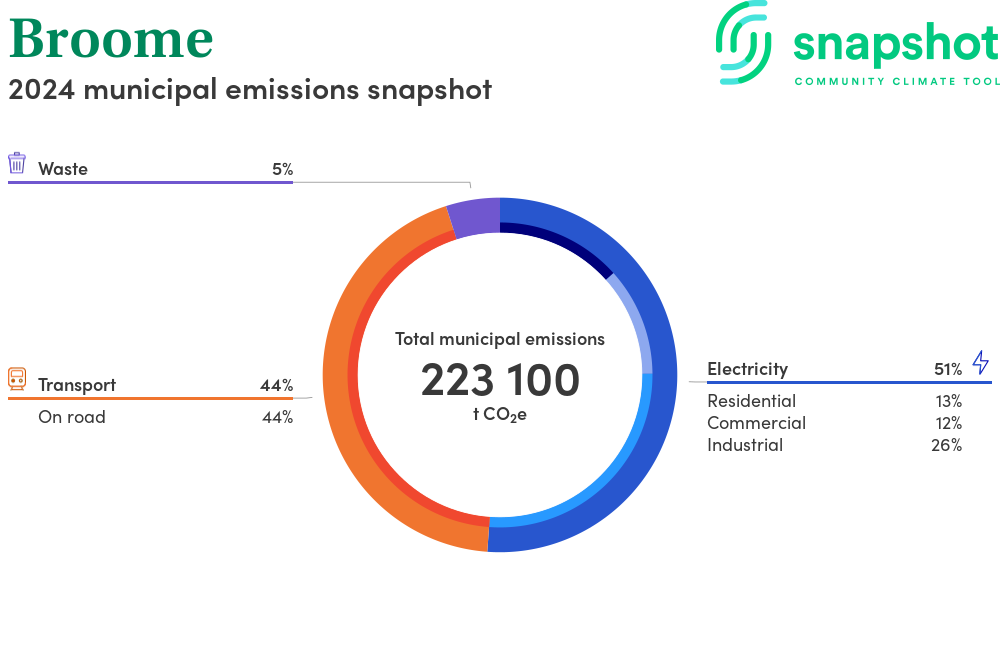 Broome
2024 municipal emissions snapshot

snapshot
COMMUNITY CLIMATE TOOL

Waste 5%

Transport 44%
On road 44%

Total municipal emissions
223 100
t $CO_2e$

Electricity 51%
Residential 13%
Commercial 12%
Industrial 26%